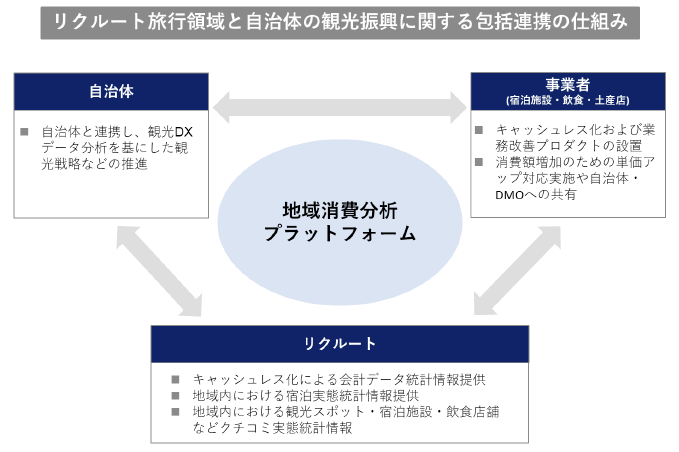 リクルート旅行領域と自治体の観光振興に関する包括連携の仕組み

自治体

■ 自治体と連携し、観光DXデータ分析を基にした観光戦略などの推進

事業者
(宿泊施設・飲食・土産店)

■ キャッシュレス化および業務改善プロダクトの設置
■ 消費額増加のための単価アップ対応実施や自治体・DMOへの共有

地域消費分析
プラットフォーム

リクルート

■ キャッシュレス化による会計データ統計情報提供
■ 地域内における宿泊実態統計情報提供
■ 地域内における観光スポット・宿泊施設・飲食店舗などクチコミ実態統計情報